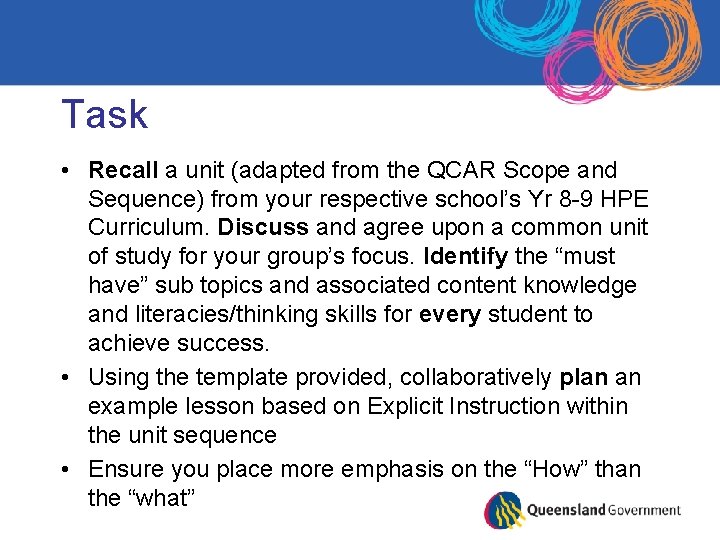 Task

• Recall a unit (adapted from the QCAR Scope and Sequence) from your respective school's Yr 8-9 HPE Curriculum. Discuss and agree upon a common unit of study for your group's focus. Identify the "must have" sub topics and associated content knowledge and literacies/thinking skills for every student to achieve success.

• Using the template provided, collaboratively plan an example lesson based on Explicit Instruction within the unit sequence

• Ensure you place more emphasis on the "How" than the "what"

Queensland Government